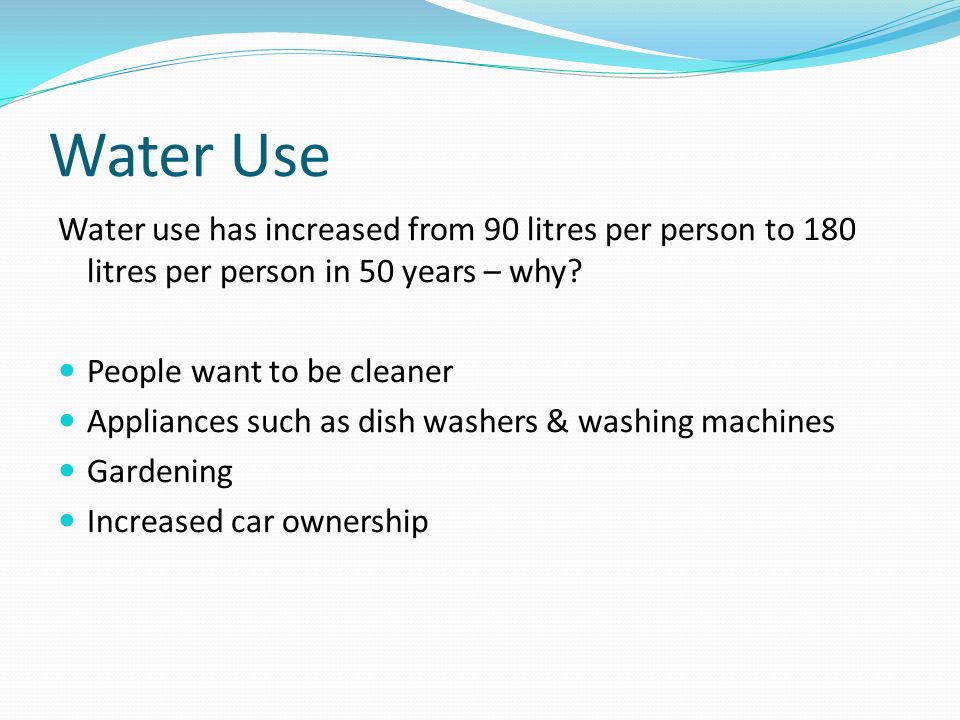 Water Use

Water use has increased from 90 litres per person to 180 litres per person in 50 years – why?

- People want to be cleaner
- Appliances such as dish washers & washing machines
- Gardening
- Increased car ownership